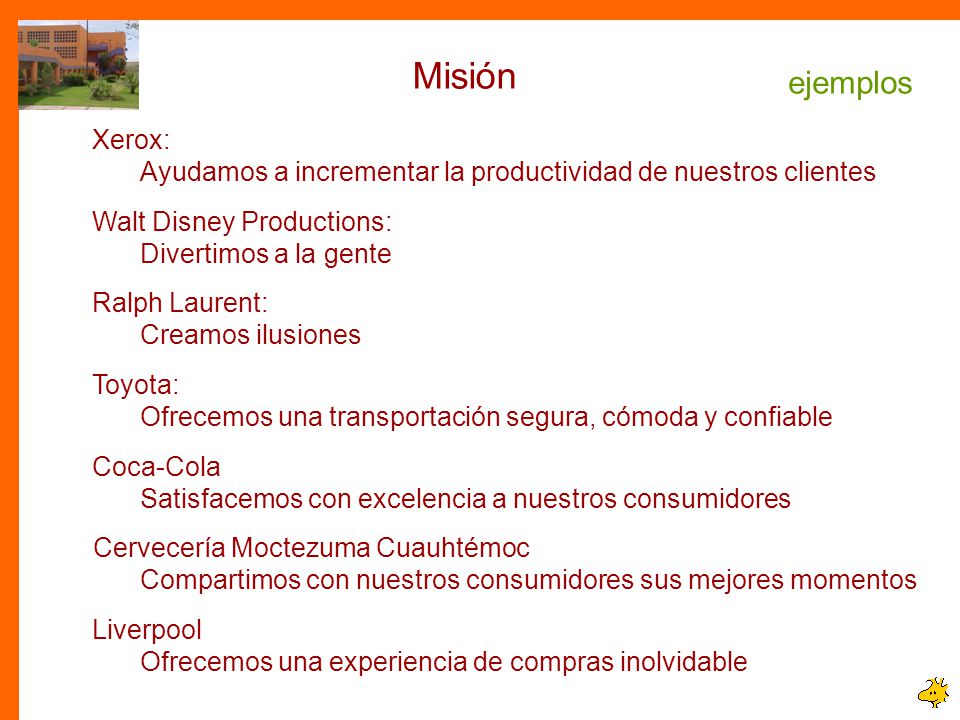 Misión

ejemplos

Xerox:
Ayudamos a incrementar la productividad de nuestros clientes

Walt Disney Productions:
Divertimos a la gente

Ralph Laurent:
Creamos ilusiones

Toyota:
Ofrecemos una transportación segura, cómoda y confiable

Coca-Cola
Satisfacemos con excelencia a nuestros consumidores

Cervecería Moctezuma Cuauhtémoc
Compartimos con nuestros consumidores sus mejores momentos

Liverpool
Ofrecemos una experiencia de compras inolvidable